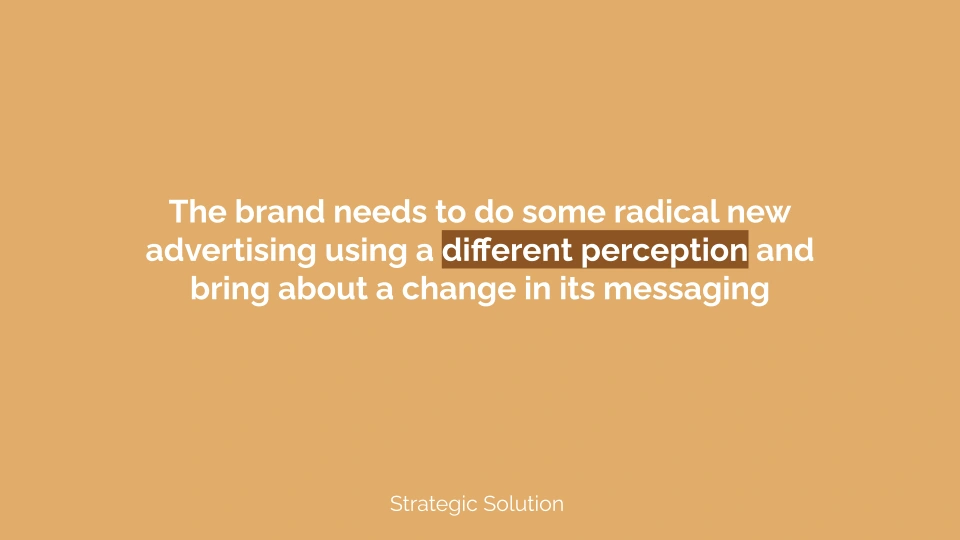 The brand needs to do some radical new advertising using a different perception and bring about a change in its messaging

Strategic Solution